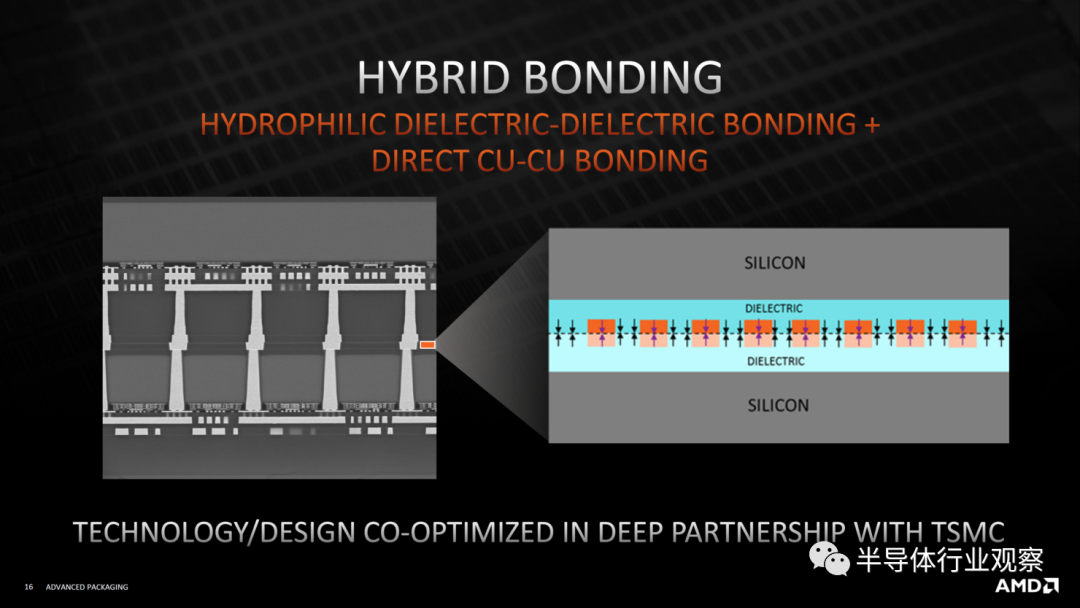 HYBRID BONDING

HYDROPHILIC DIELECTRIC-DIELECTRIC BONDING + DIRECT CU-CU BONDING

SILICON

DIELECTRIC

DIELECTRIC

SILICON

TECHNOLOGY/DESIGN CO-OPTIMIZED IN DEEP PARTNERSHIP WITH TSMC

半导体行业观察

16 ADVANCED PACKAGING

AMD